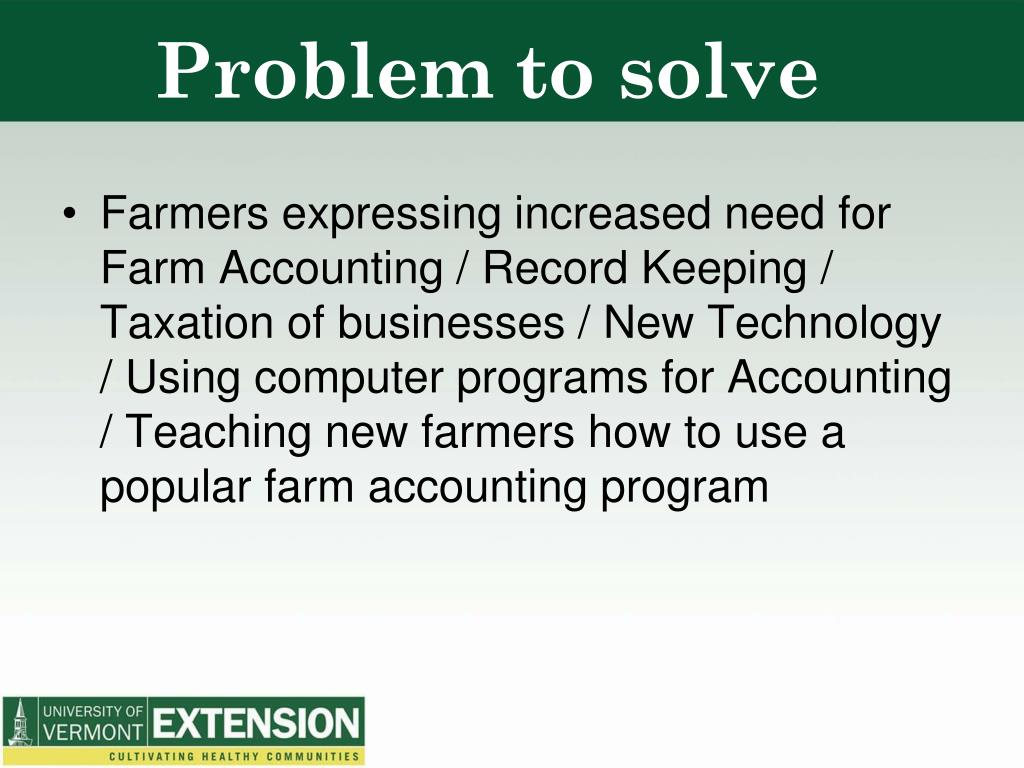 Problem to solve

• Farmers expressing increased need for Farm Accounting / Record Keeping / Taxation of businesses / New Technology / Using computer programs for Accounting / Teaching new farmers how to use a popular farm accounting program

UNIVERSITY OF VERMONT EXTENSION
CULTIVATING HEALTHY COMMUNITIES